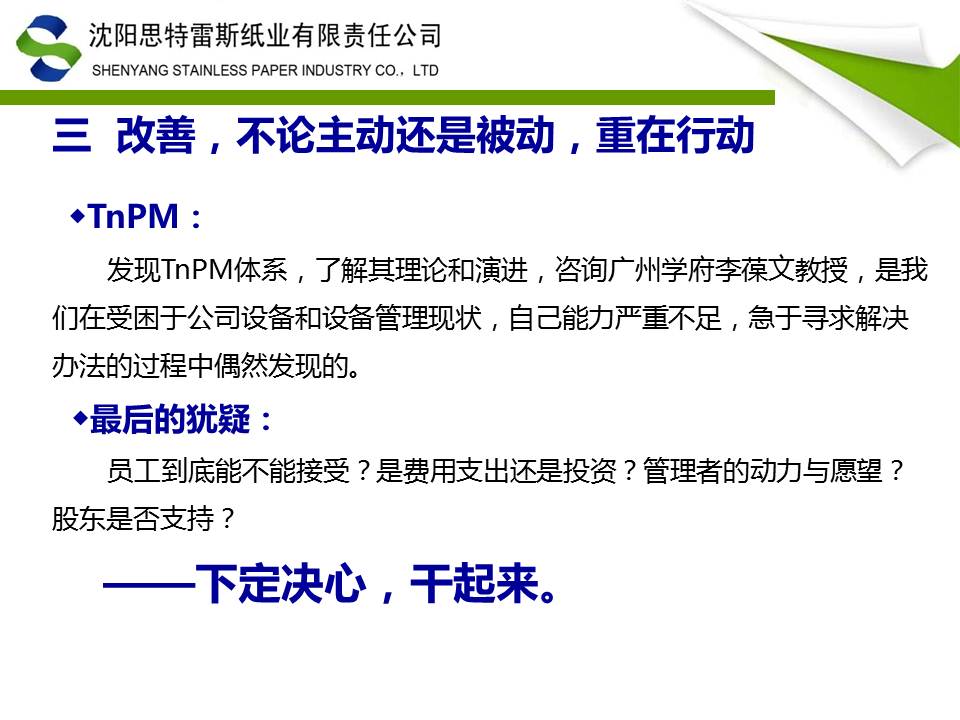 沈阳思特雷斯纸业有限责任公司
SHENYANG STAINLESS PAPER INDUSTRY CO., LTD

三 改善，不论主动还是被动，重在行动

◆TnPM：

发现TnPM体系，了解其理论和演进，咨询广州学府李葆文教授，是我们在受困于公司设备和设备管理现状，自己能力严重不足，急于寻求解决办法的过程中偶然发现的。

◆最后的犹疑：

员工到底能不能接受？是费用支出还是投资？管理者的动力与愿望？股东是否支持？

——下定决心，干起来。